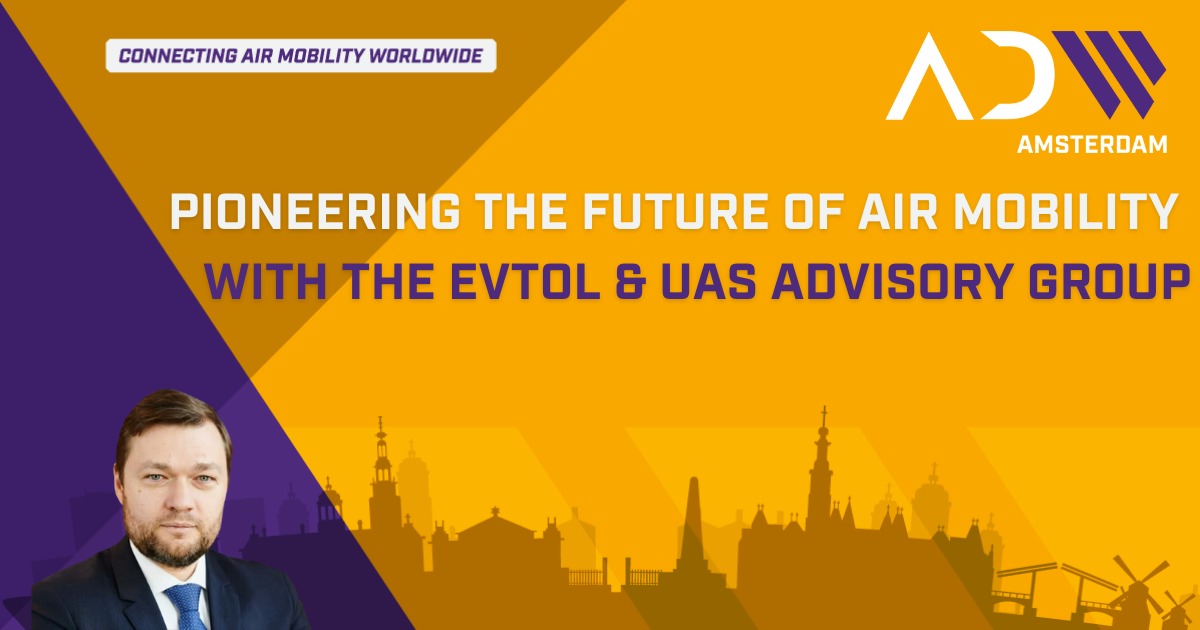 CONNECTING AIR MOBILITY WORLDWIDE

ADW
AMSTERDAM

PIONEERING THE FUTURE OF AIR MOBILITY
WITH THE EVTOL & UAS ADVISORY GROUP